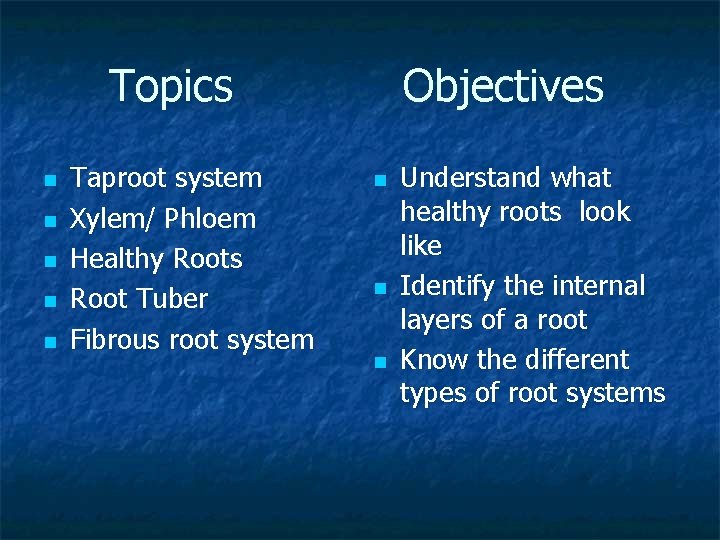 Topics

- Taproot system
- Xylem/ Phloem
- Healthy Roots
- Root Tuber
- Fibrous root system

Objectives

- Understand what healthy roots look like
- Identify the internal layers of a root
- Know the different types of root systems